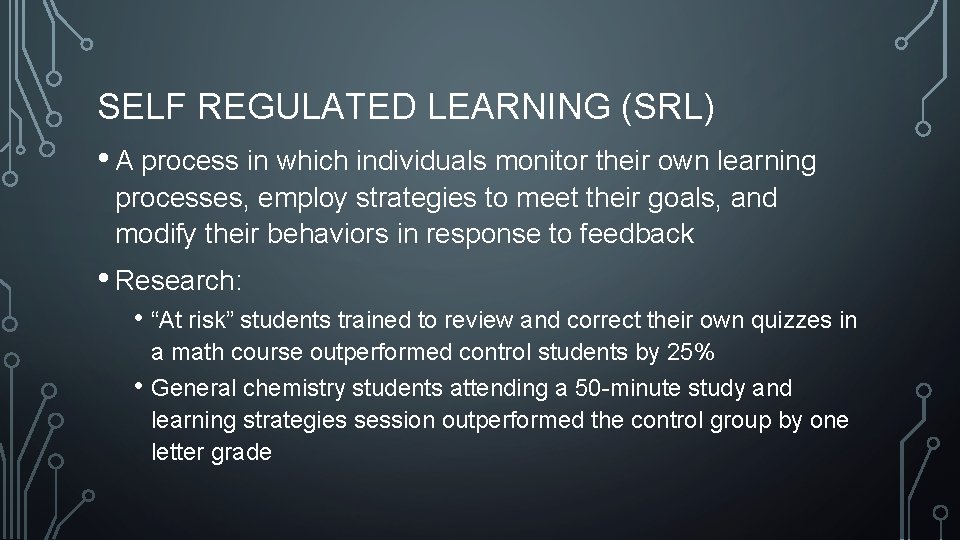 SELF REGULATED LEARNING (SRL)

• A process in which individuals monitor their own learning processes, employ strategies to meet their goals, and modify their behaviors in response to feedback

• Research:

• “At risk” students trained to review and correct their own quizzes in a math course outperformed control students by 25%

• General chemistry students attending a 50-minute study and learning strategies session outperformed the control group by one letter grade